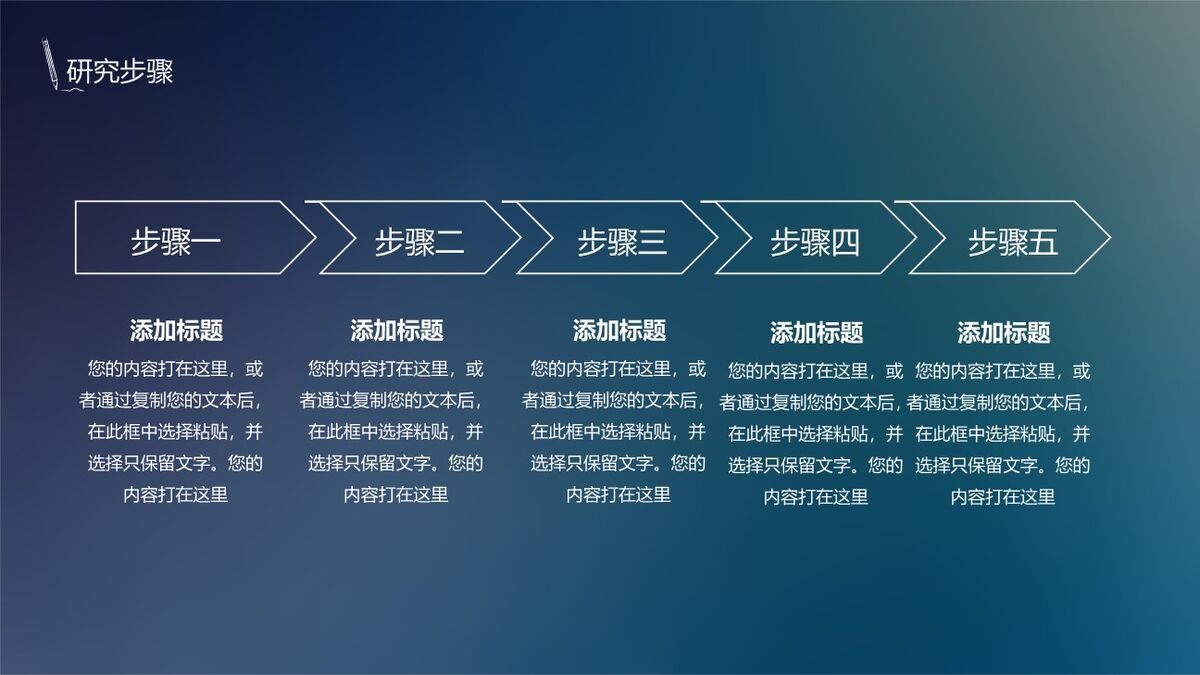 研究步骤

步骤一

步骤二

步骤三

步骤四

步骤五

添加标题

您的内容打在这里，或者通过复制您的文本后，在此框中选择粘贴，并选择只保留文字。您的内容打在这里

添加标题

您的内容打在这里，或者通过复制您的文本后，在此框中选择粘贴，并选择只保留文字。您的内容打在这里

添加标题

您的内容打在这里，或者通过复制您的文本后，在此框中选择粘贴，并选择只保留文字。您的内容打在这里

添加标题

您的内容打在这里，或者通过复制您的文本后，在此框中选择粘贴，并选择只保留文字。您的内容打在这里

添加标题

您的内容打在这里，或者通过复制您的文本后，在此框中选择粘贴，并选择只保留文字。您的内容打在这里